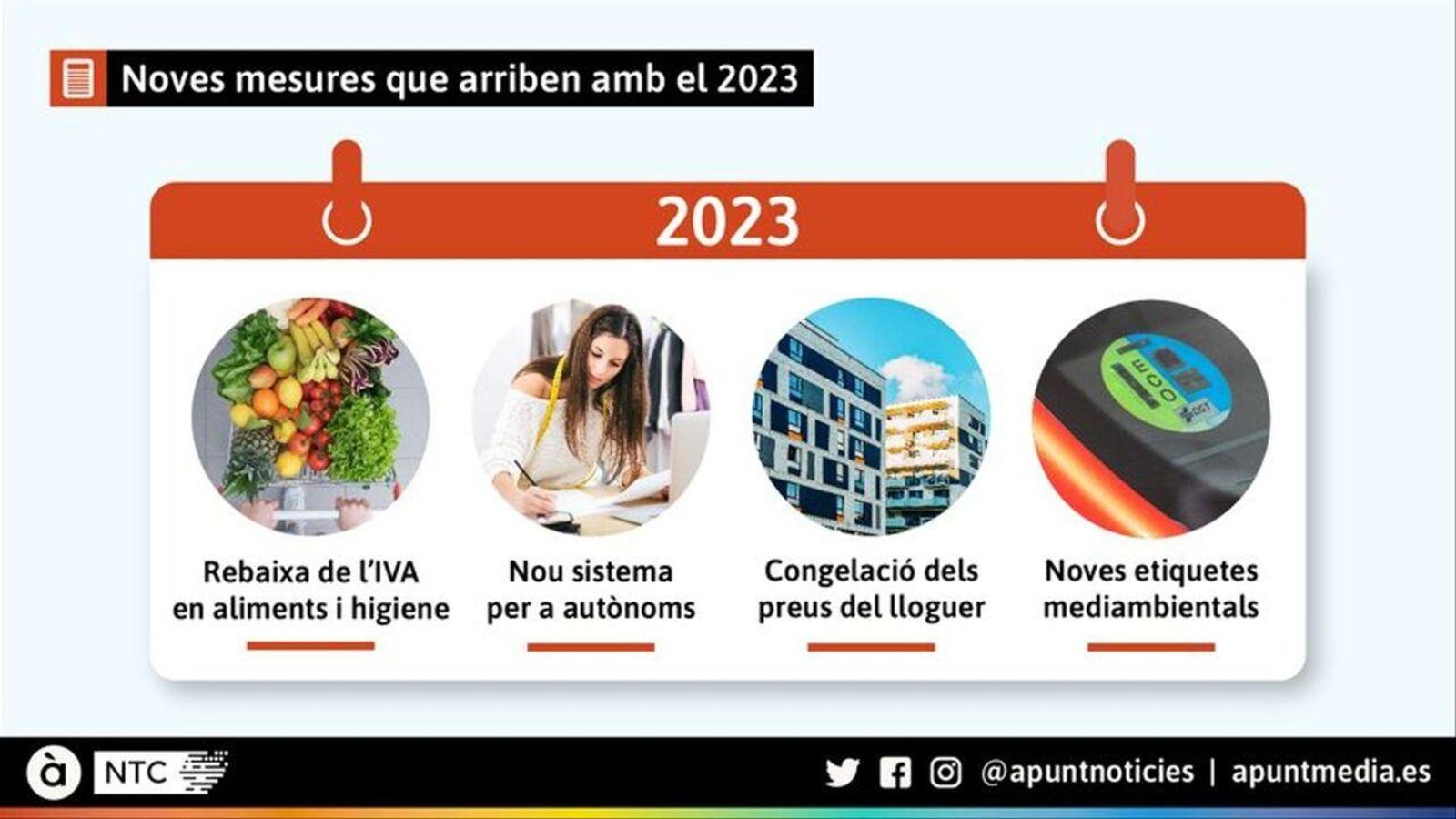 Noves mesures que arriben amb el 2023

2023

ECO

DGT

Rebaixa de l'IVA en aliments i higiene

Nou sistema per a autònoms

Congelació dels preus del lloguer

Noves etiquetes mediambientals

à NTC

@apuntnoticies | apuntmedia.es